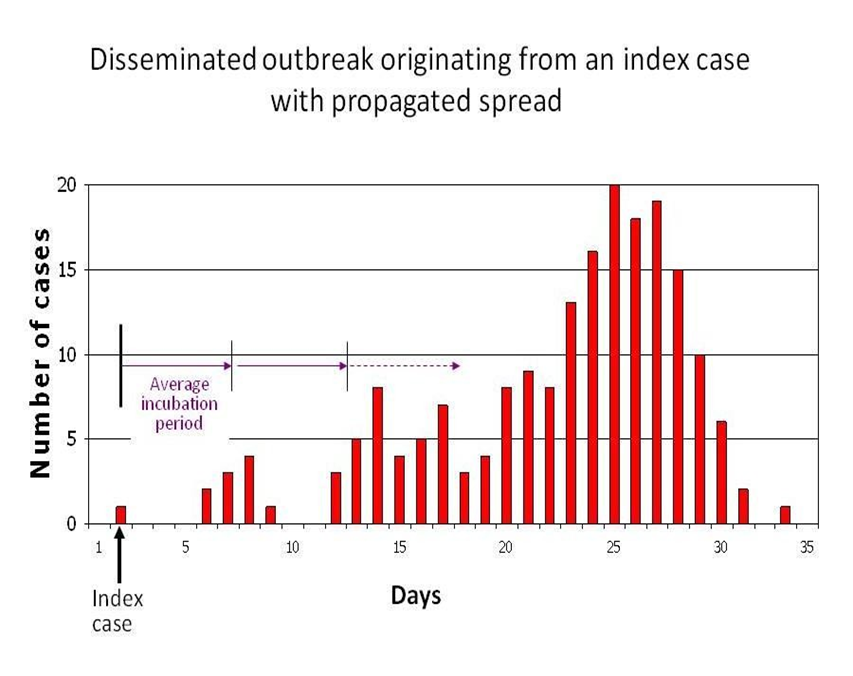 Disseminated outbreak originating from an index case with propagated spread

Number of cases

20
15
10
5
0

Average incubation period

1 5 10 15 20 25 30 35

Index case

Days